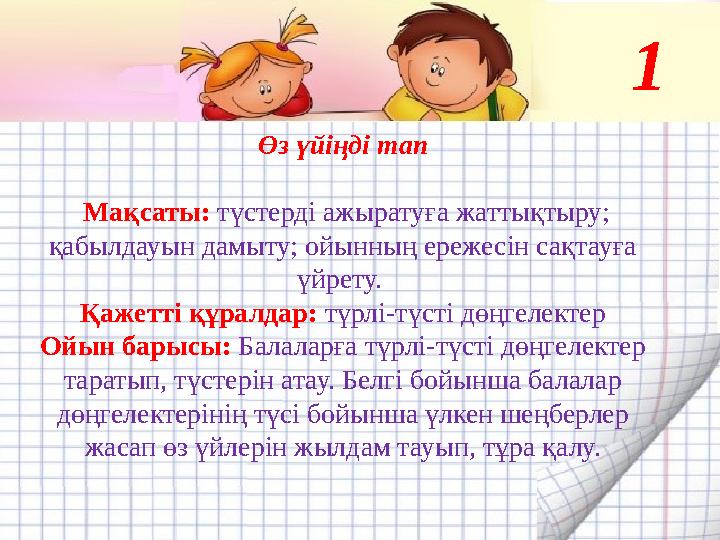 1

Өз үйіңді тап

Мақсаты: түстерді ажыратуға жаттықтыру; қабылдауын дамыту; ойынның ережесін сақтауға үйрету.
Қажетті құралдар: түрлі-түсті дөңгелектер
Ойын барысы: Балаларға түрлі-түсті дөңгелектер таратып, түстерін атау. Белгі бойынша балалар дөңгелектерінің түсі бойынша үлкен шеңберлер жасап өз үйлерін жылдам тауып, тұра қалу.